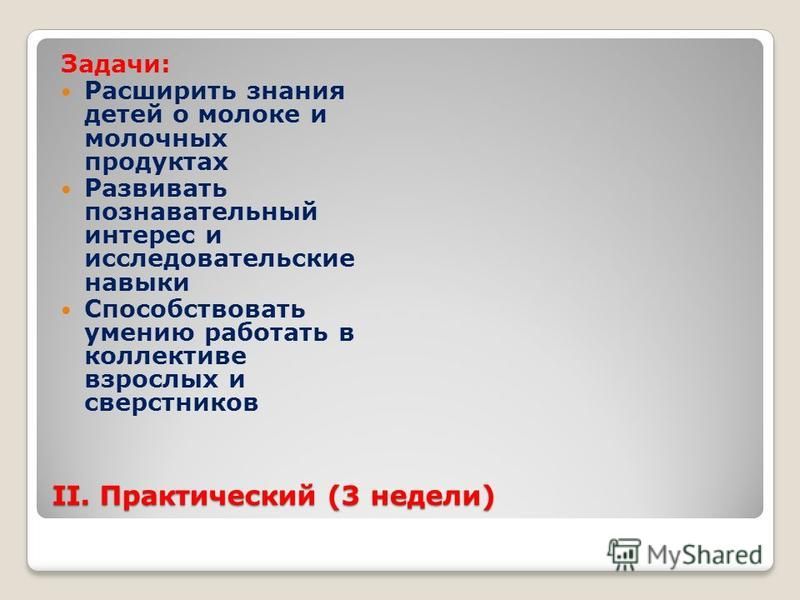 Задачи:

- Расширить знания детей о молоке и молочных продуктах
- Развивать познавательный интерес и исследовательские навыки
- Способствовать умению работать в коллективе взрослых и сверстников

II. Практический (3 недели)

MyShared